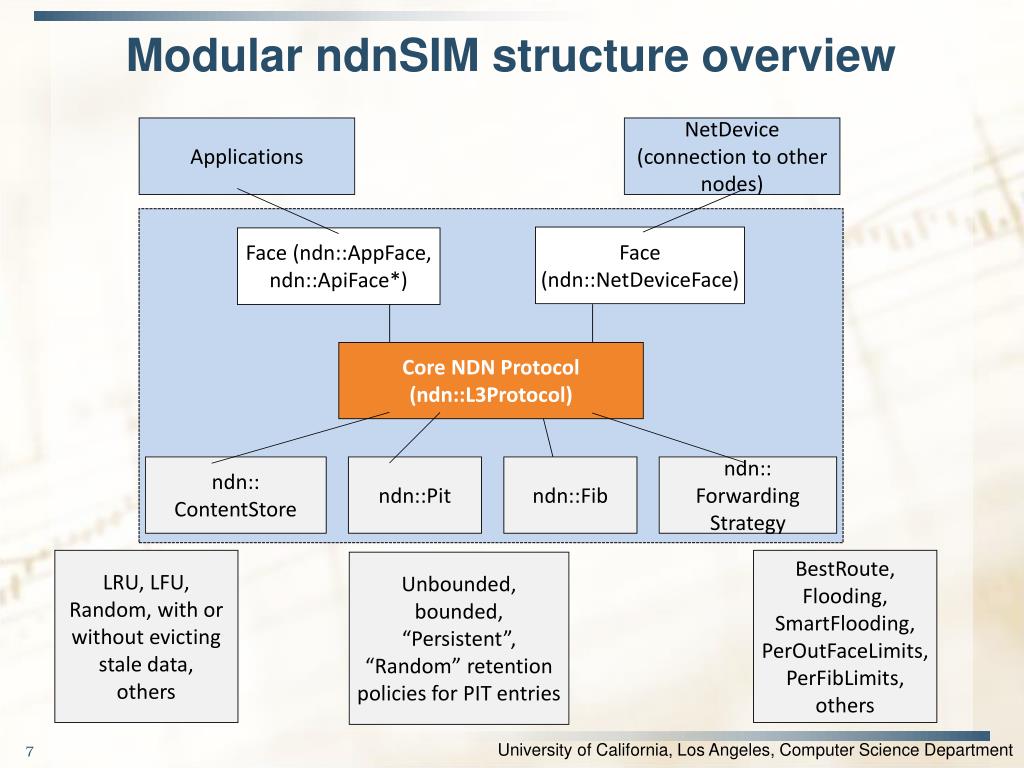 Modular ndnSIM structure overview

Applications

NetDevice (connection to other nodes)

Face (ndn::AppFace, ndn::ApiFace*)

Face (ndn::NetDeviceFace)

Core NDN Protocol (ndn::L3Protocol)

ndn:: ContentStore

ndn::Pit

ndn::Fib

ndn:: Forwarding Strategy

LRU, LFU, Random, with or without evicting stale data, others

Unbounded, bounded, “Persistent”, “Random” retention policies for PIT entries

BestRoute, Flooding, SmartFlooding, PerOutFaceLimits, PerFibLimits, others

7

University of California, Los Angeles, Computer Science Department